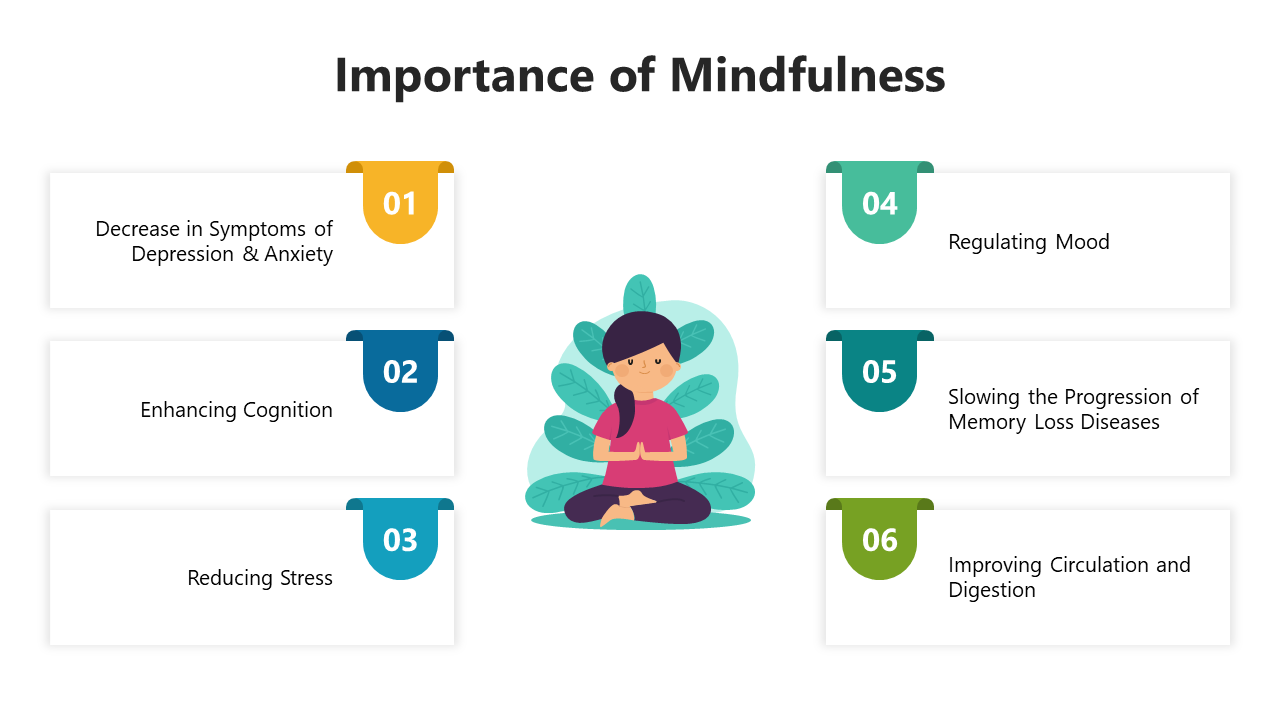 Importance of Mindfulness

01

Decrease in Symptoms of Depression & Anxiety

02

Enhancing Cognition

03

Reducing Stress

04

Regulating Mood

05

Slowing the Progression of Memory Loss Diseases

06

Improving Circulation and Digestion